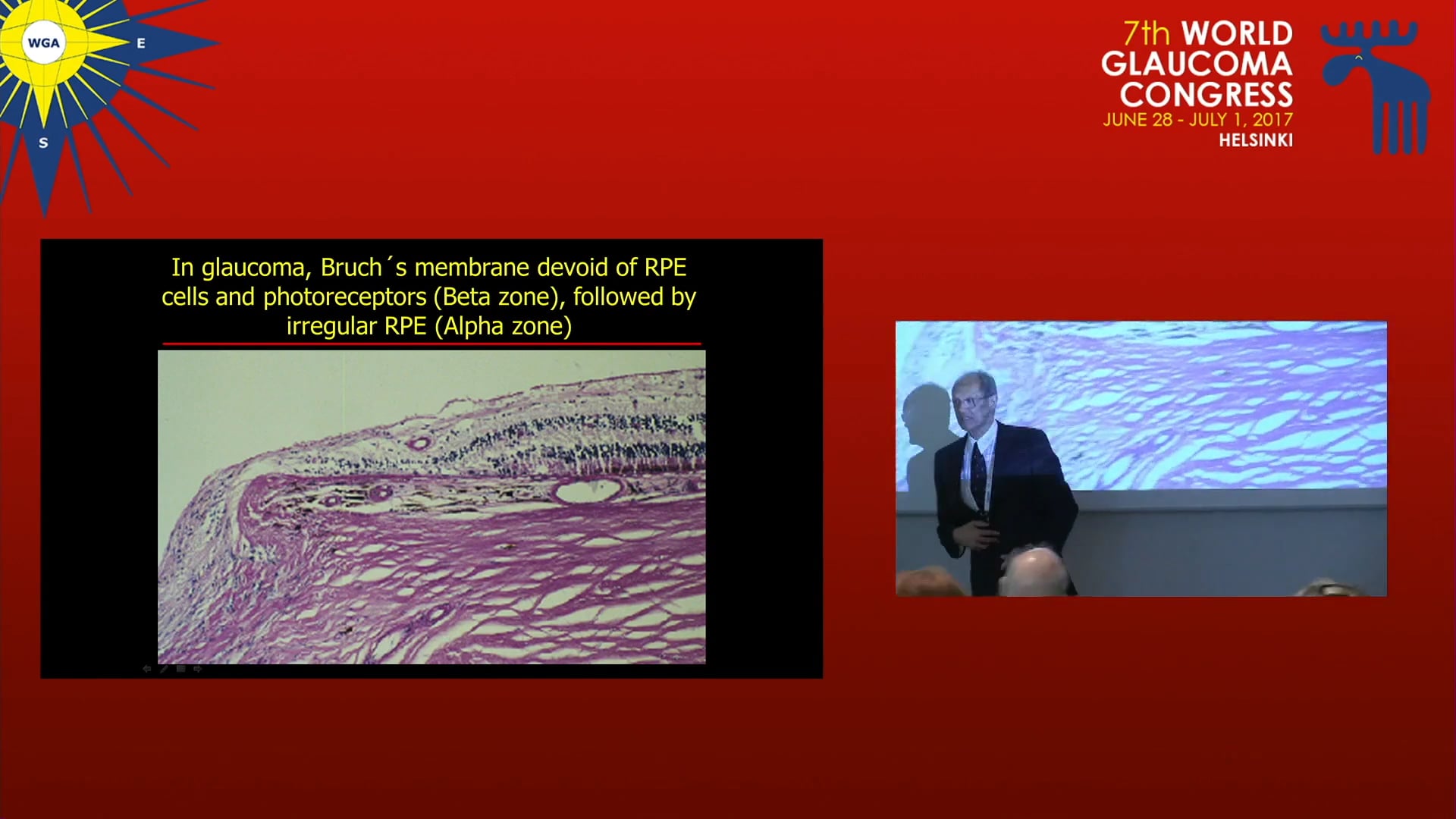 WGA
E
S

7th WORLD GLAUCOMA CONGRESS
JUNE 28 - JULY 1, 2017
HELSINKI

In glaucoma, Bruch´s membrane devoid of RPE cells and photoreceptors (Beta zone), followed by irregular RPE (Alpha zone)